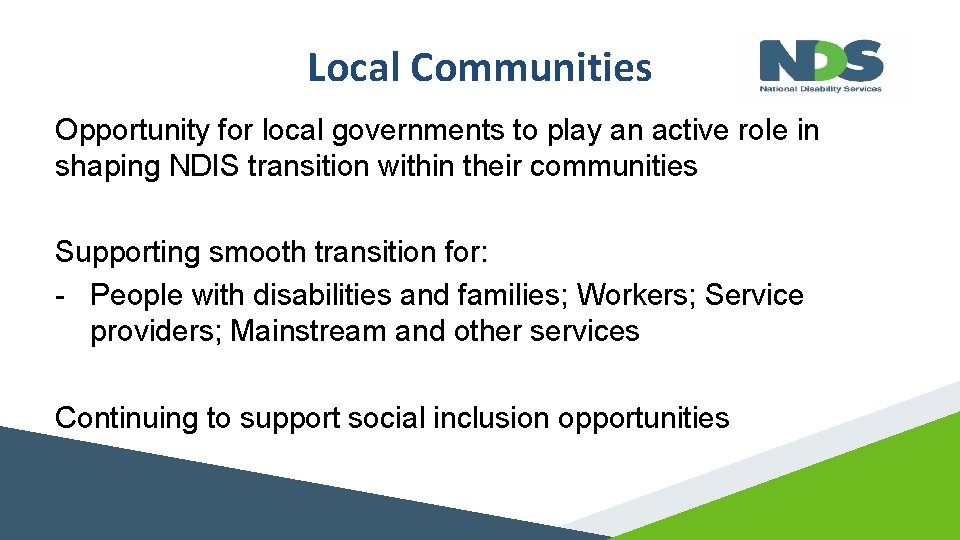 Local Communities

NDS
National Disability Services

Opportunity for local governments to play an active role in shaping NDIS transition within their communities

Supporting smooth transition for:
- People with disabilities and families; Workers; Service providers; Mainstream and other services

Continuing to support social inclusion opportunities